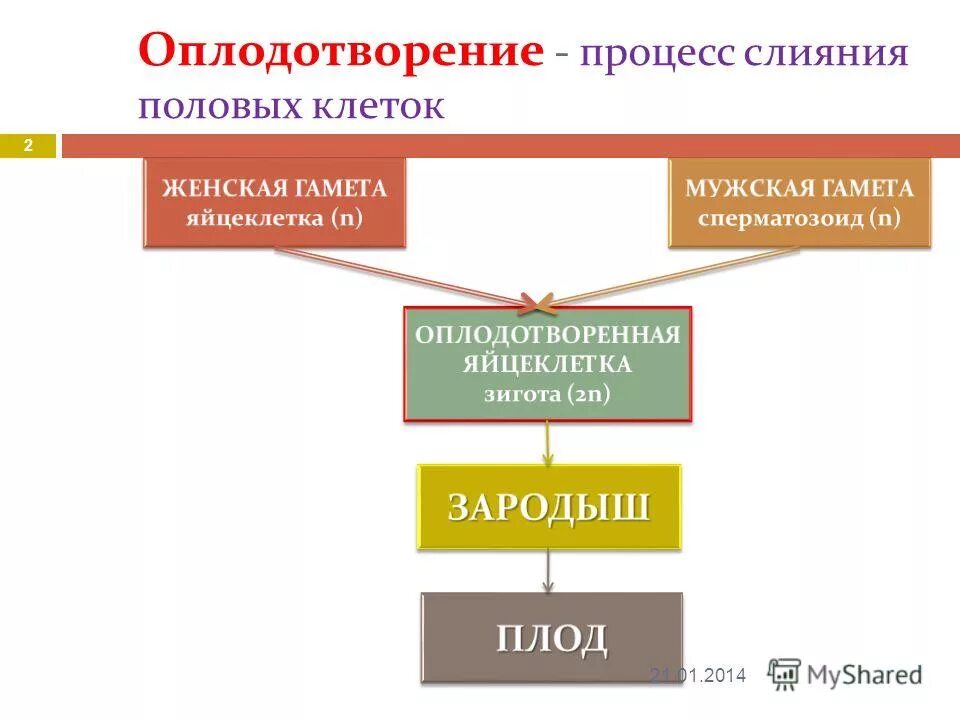 Оплодотворение - процесс слияния половых клеток

2

ЖЕНСКАЯ ГАМЕТА
яйцеклетка (n)

МУЖСКАЯ ГАМЕТА
сперматозоид (n)

ОПЛОДОТВОРЕННАЯ ЯЙЦЕКЛЕТКА
зигота (2n)

ЗАРОДЫШ

ПЛОД

21.01.2014

MyShared